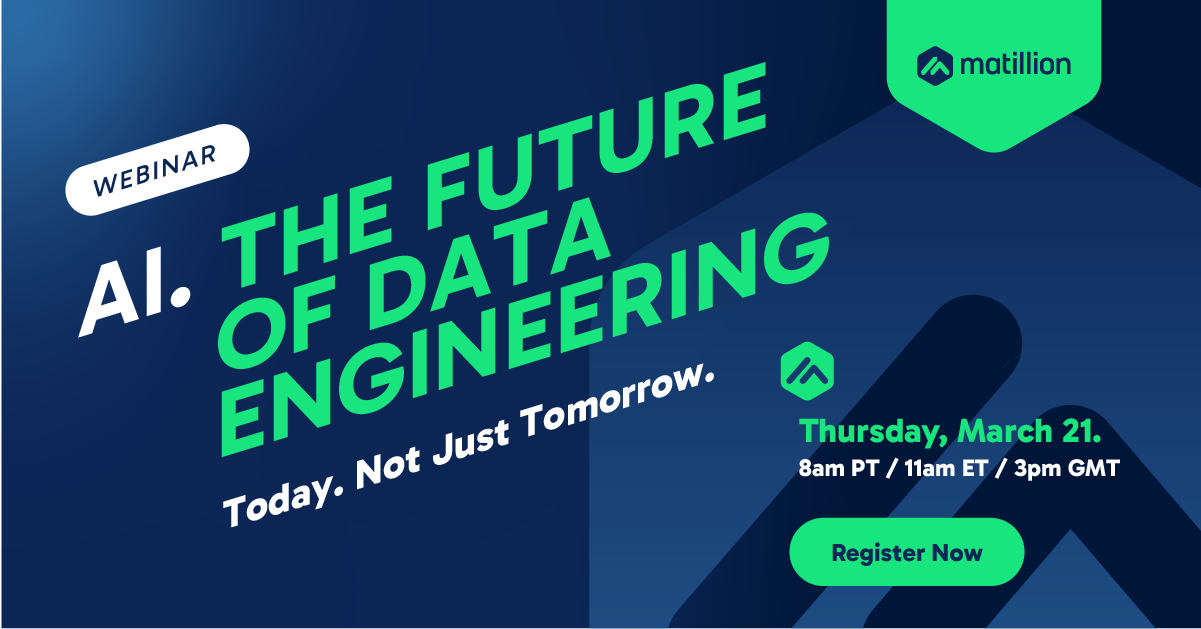 matillion

WEBINAR

AI. THE FUTURE OF DATA ENGINEERING

Today. Not Just Tomorrow.

Thursday, March 21.
8am PT / 11am ET / 3pm GMT

Register Now